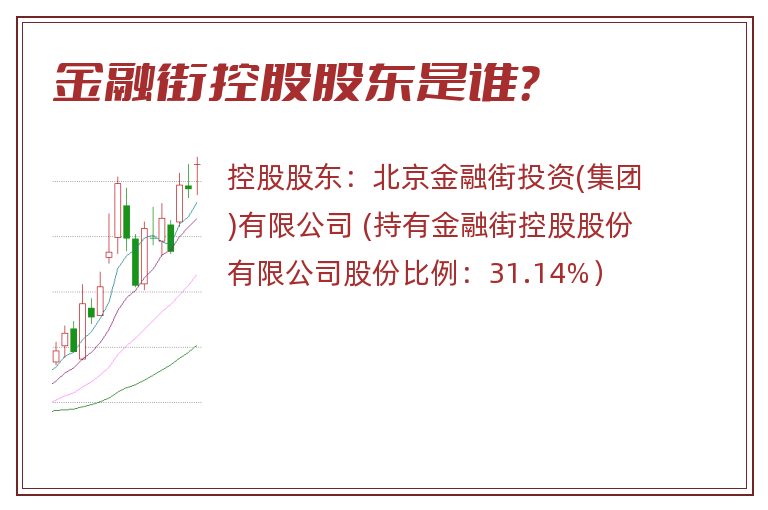 金融街控股股东是谁?

控股股东：北京金融街投资(集团)有限公司 (持有金融街控股股份有限公司股份比例：31.14%）